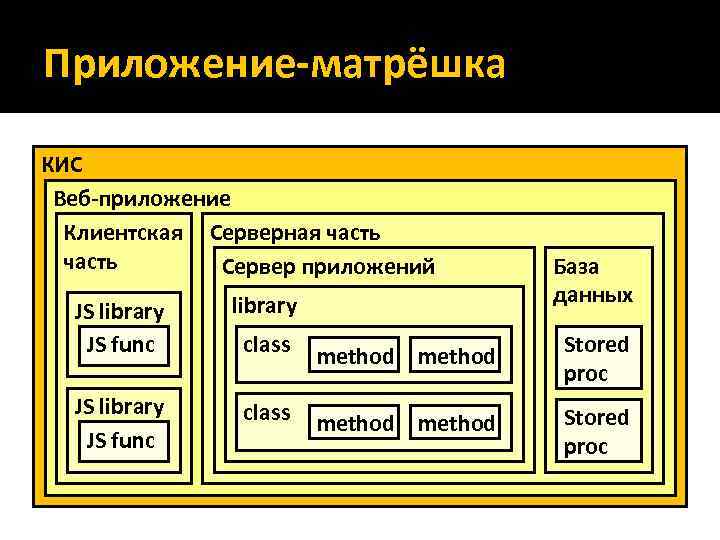 Приложение-матрёшка

КИС

Веб-приложение

Клиентская часть

JS library

JS func

JS library

JS func

Серверная часть

Сервер приложений

library

class

method

method

class

method

method

База данных

Stored proc

Stored proc